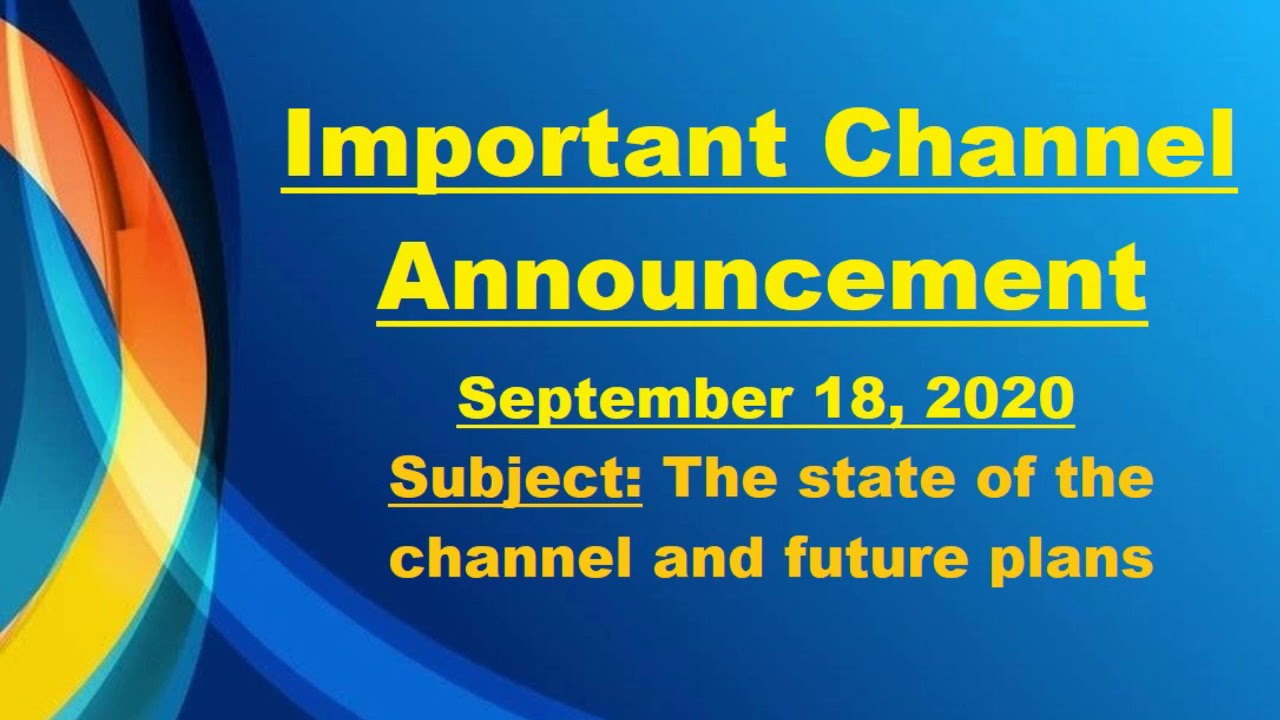 Important Channel Announcement

September 18, 2020

Subject: The state of the channel and future plans